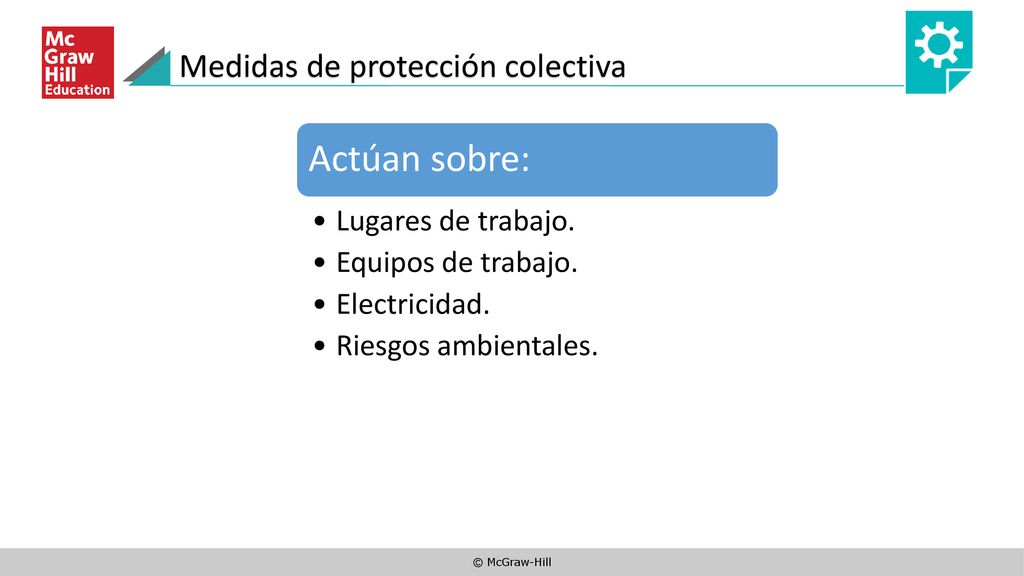 Mc Graw Hill Education

Medidas de protección colectiva

Actúan sobre:

• Lugares de trabajo.
• Equipos de trabajo.
• Electricidad.
• Riesgos ambientales.

© McGraw-Hill